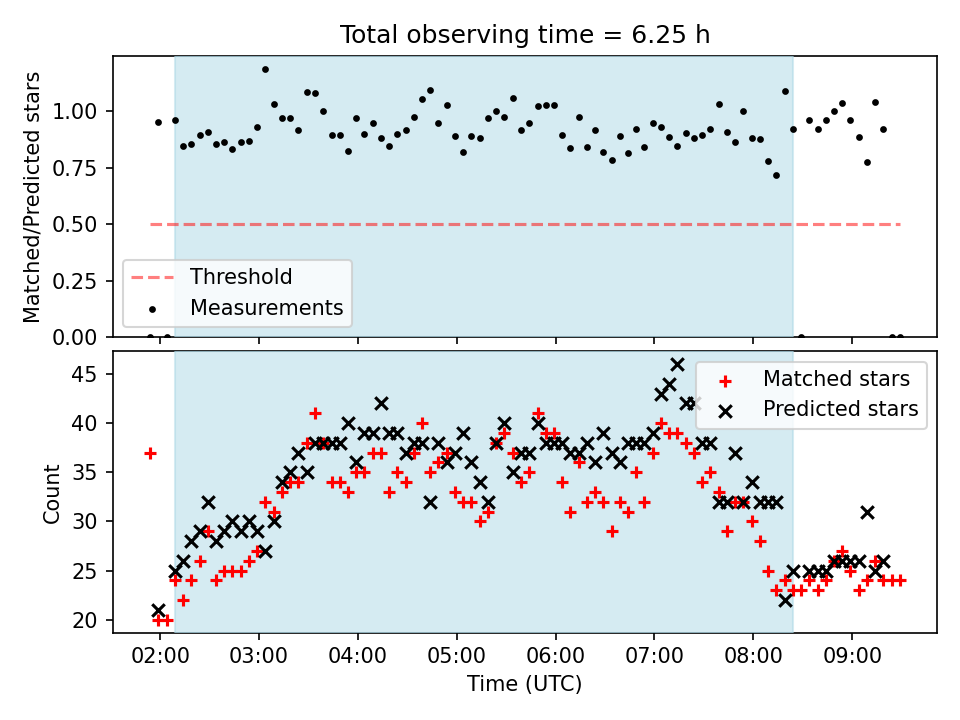 Total observing time = 6.25 h

Matched/Predicted stars

1.00
0.75
0.50
0.25
0.00

Threshold
Measurements

Count

45
40
35
30
25
20

Matched stars
Predicted stars

02:00
03:00
04:00
05:00
06:00
07:00
08:00
09:00

Time (UTC)